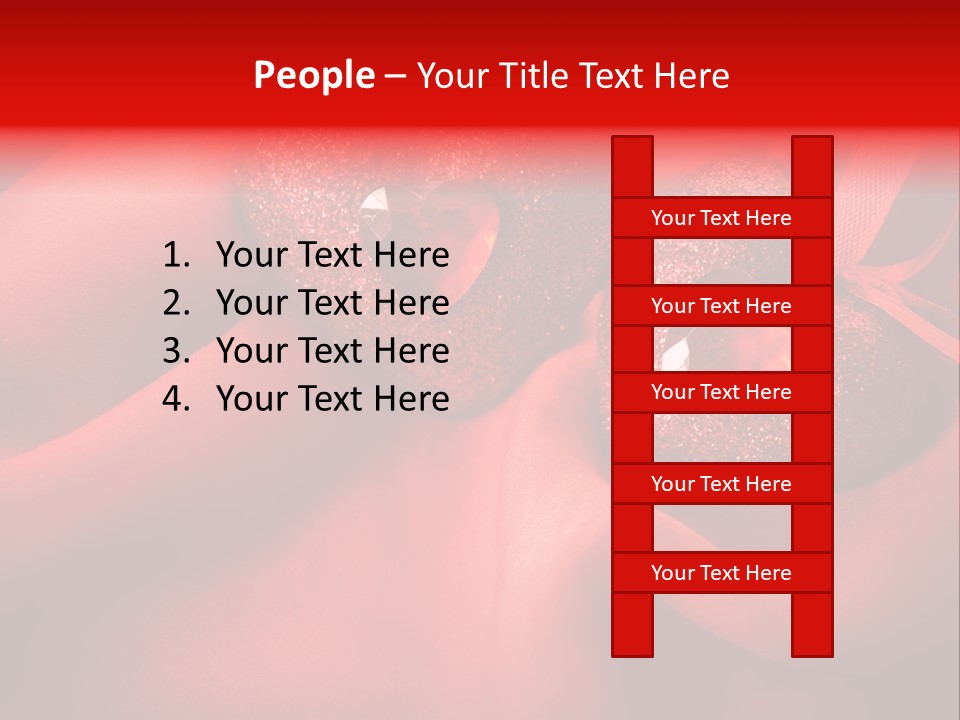 People – Your Title Text Here

1. Your Text Here
2. Your Text Here
3. Your Text Here
4. Your Text Here

Your Text Here

Your Text Here

Your Text Here

Your Text Here

Your Text Here